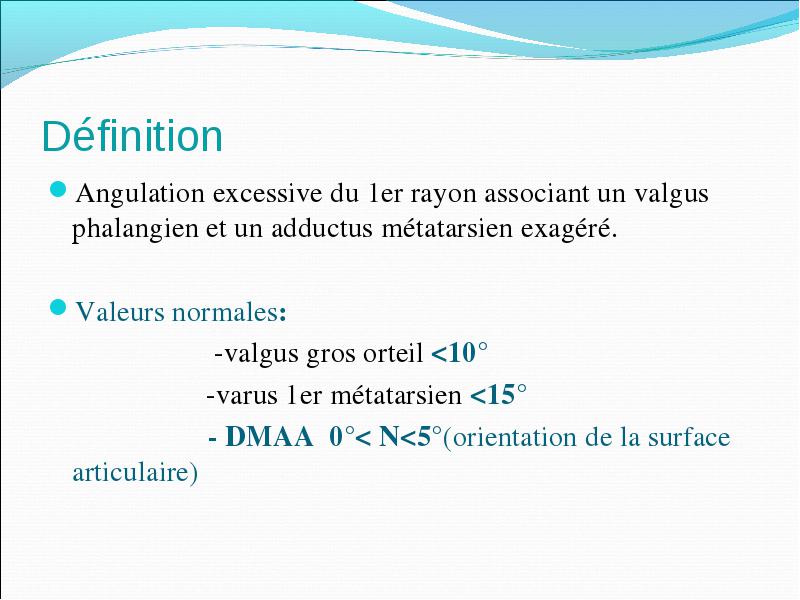 Définition

Angulation excessive du 1er rayon associant un valgus phalangien et un adductus métatarsien exagéré.

Valeurs normales:

-valgus gros orteil <10°

-varus 1er métatarsien <15°

- DMAA 0°< N<5°(orientation de la surface articulaire)